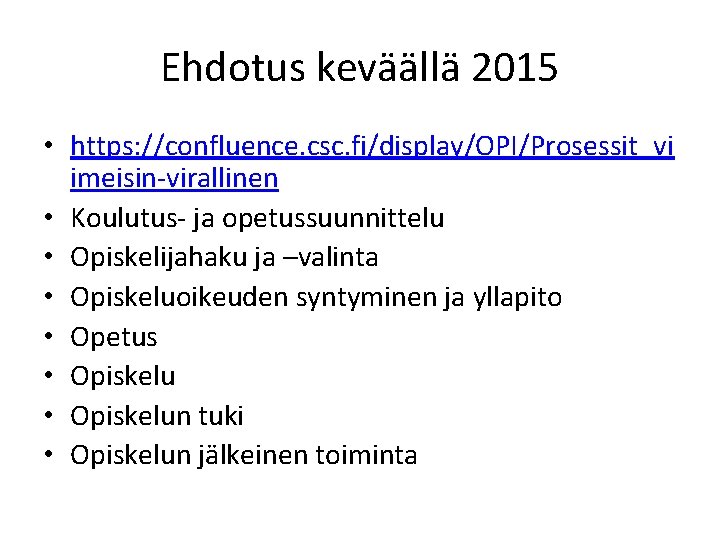 Ehdotus keväällä 2015

• https://confluence.csc.fi/display/OPI/Prosessit_viimeisin-virallinen
• Koulutus- ja opetussuunnittelu
• Opiskelijahaku ja –valinta
• Opiskeluoikeuden syntyminen ja yllapito
• Opetus
• Opiskelu
• Opiskelun tuki
• Opiskelun jälkeinen toiminta